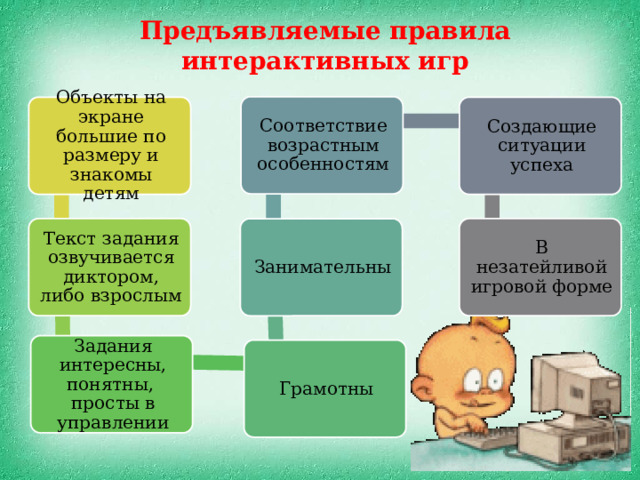 Предъявляемые правила интерактивных игр

Объекты на экране большие по размеру и знакомы детям

Текст задания озвучивается диктором, либо взрослым

Задания интересны, понятны, просты в управлении

Грамотны

Занимательны

Соответствие возрастным особенностям

Создающие ситуации успеха

В незатейливой игровой форме